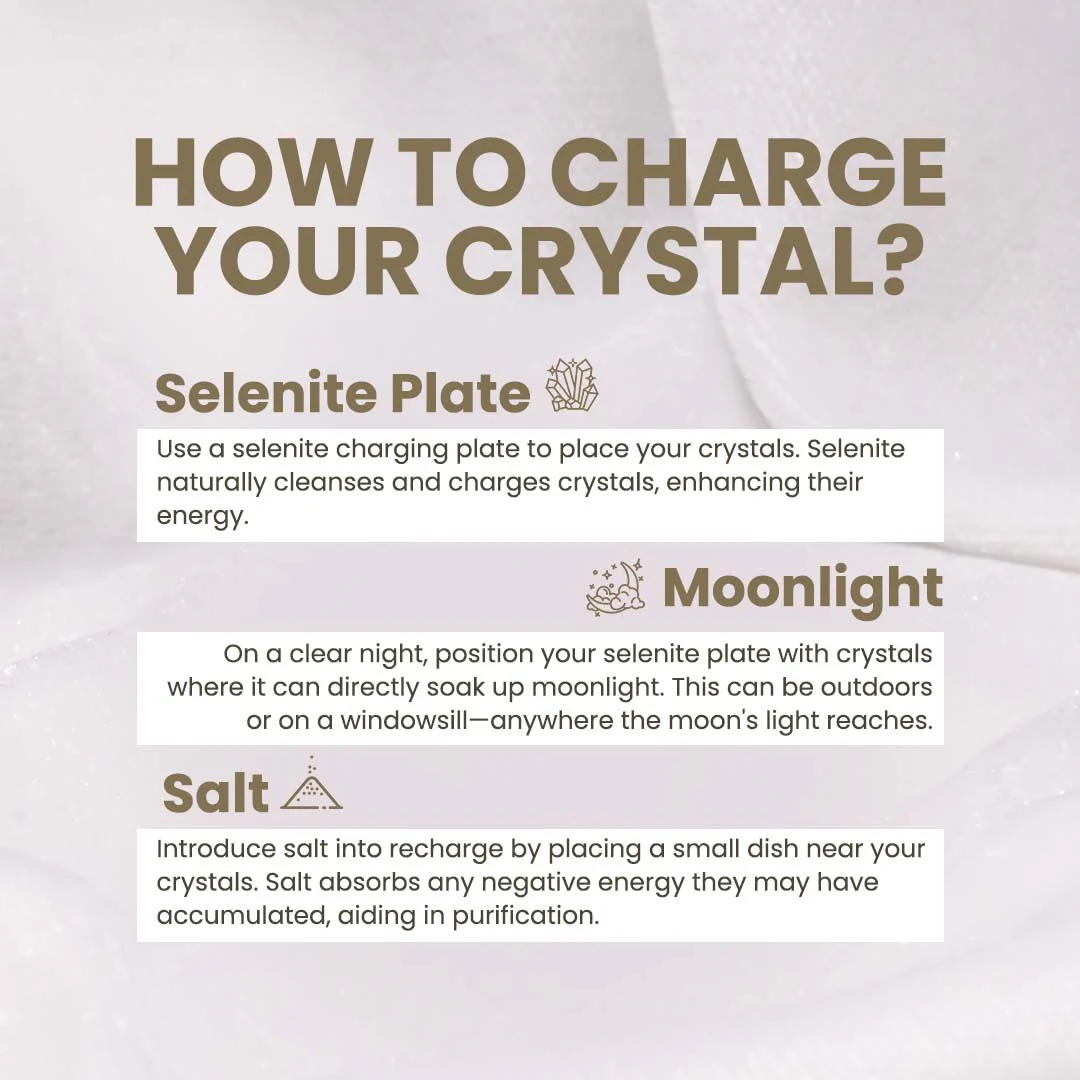 HOW TO CHARGE YOUR CRYSTAL?

Selenite Plate

Use a selenite charging plate to place your crystals. Selenite naturally cleanses and charges crystals, enhancing their energy.

Moonlight

On a clear night, position your selenite plate with crystals where it can directly soak up moonlight. This can be outdoors or on a windowsill—anywhere the moon's light reaches.

Salt

Introduce salt into recharge by placing a small dish near your crystals. Salt absorbs any negative energy they may have accumulated, aiding in purification.